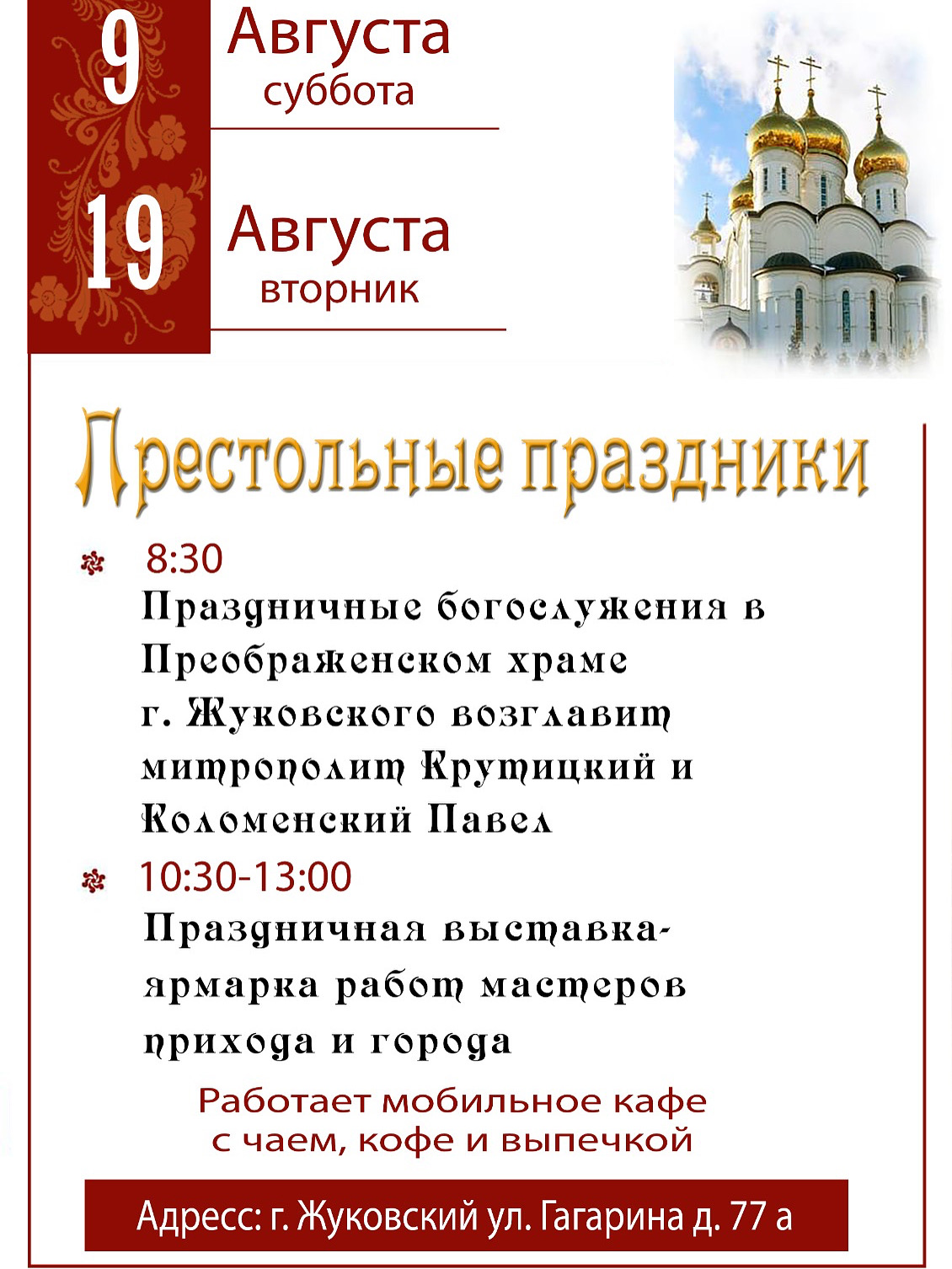 9 Августа
суббота

19 Августа
вторник

Престольные праздники

8:30
Праздничные богослужения в Преображенском храме г. Жуковского возглавит митрополит Крутицкий и Коломенский Павел

10:30-13:00
Праздничная выставка-ярмарка работ мастеров прихода и города

Работает мобильное кафе с чаем, кофе и выпечкой

Адресс: г. Жуковский ул. Гагарина д. 77 а